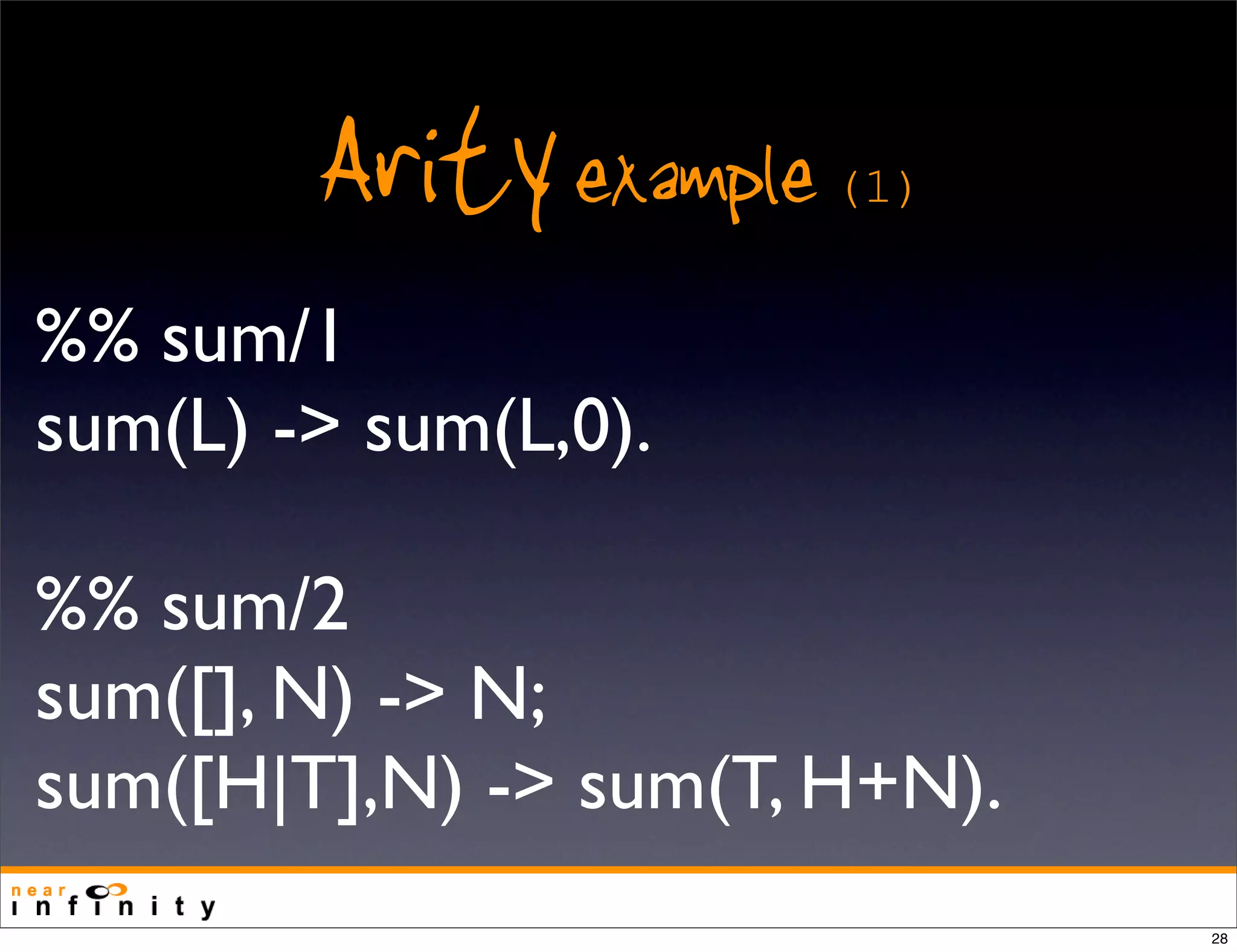 Arity example (1)

%% sum/1
sum(L) -> sum(L,0).

%% sum/2
sum([], N) -> N;
sum([H|T],N) -> sum(T, H+N).

near
infinity

28